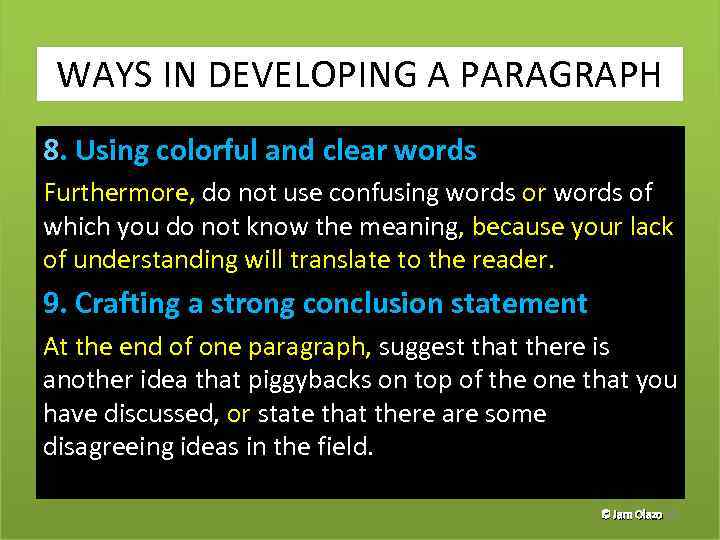 WAYS IN DEVELOPING A PARAGRAPH

8. Using colorful and clear words

Furthermore, do not use confusing words or words of which you do not know the meaning, because your lack of understanding will translate to the reader.

9. Crafting a strong conclusion statement

At the end of one paragraph, suggest that there is another idea that piggybacks on top of the one that you have discussed, or state that there are some disagreeing ideas in the field.

© Jam Olazo